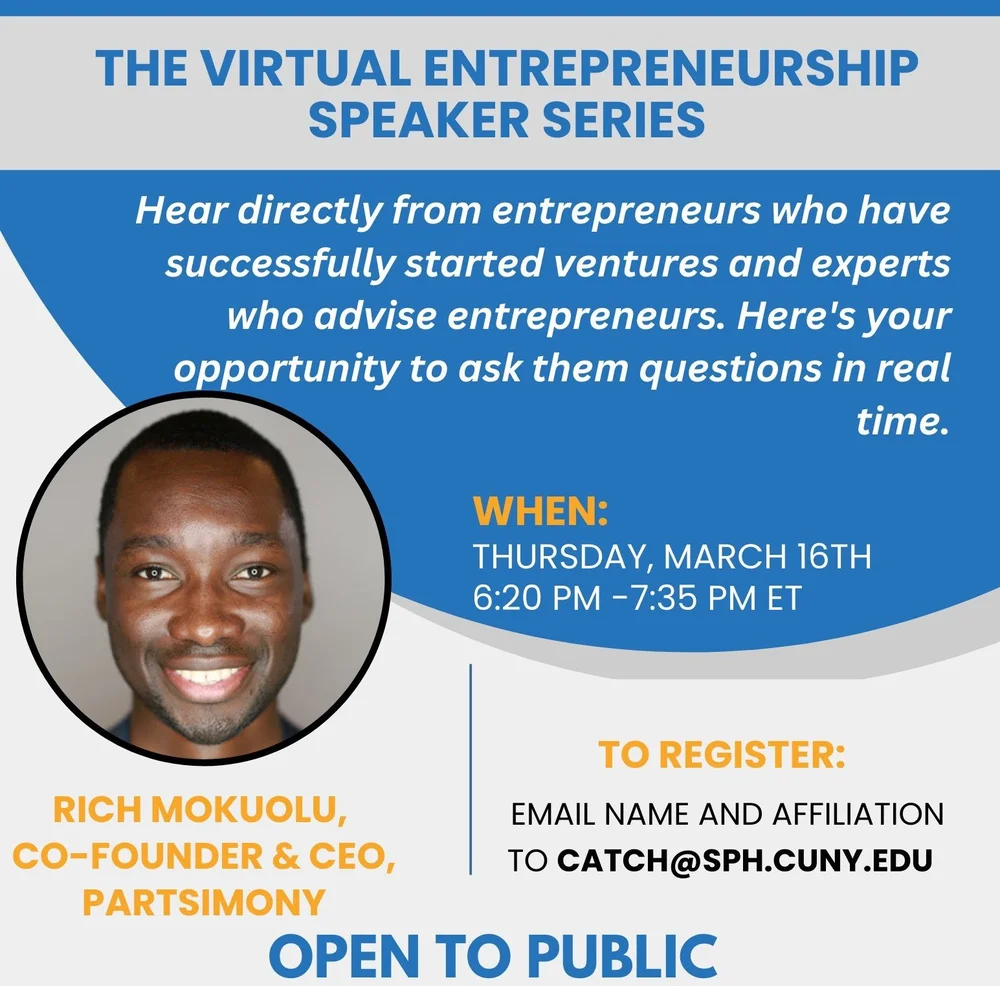 THE VIRTUAL ENTREPRENEURSHIP SPEAKER SERIES

Hear directly from entrepreneurs who have successfully started ventures and experts who advise entrepreneurs. Here's your opportunity to ask them questions in real time.

WHEN:
THURSDAY, MARCH 16TH
6:20 PM -7:35 PM ET

RICH MOKUOLU, CO-FOUNDER & CEO, PARTSIMONY

TO REGISTER:
EMAIL NAME AND AFFILIATION TO CATCH@SPH.CUNY.EDU

OPEN TO PUBLIC